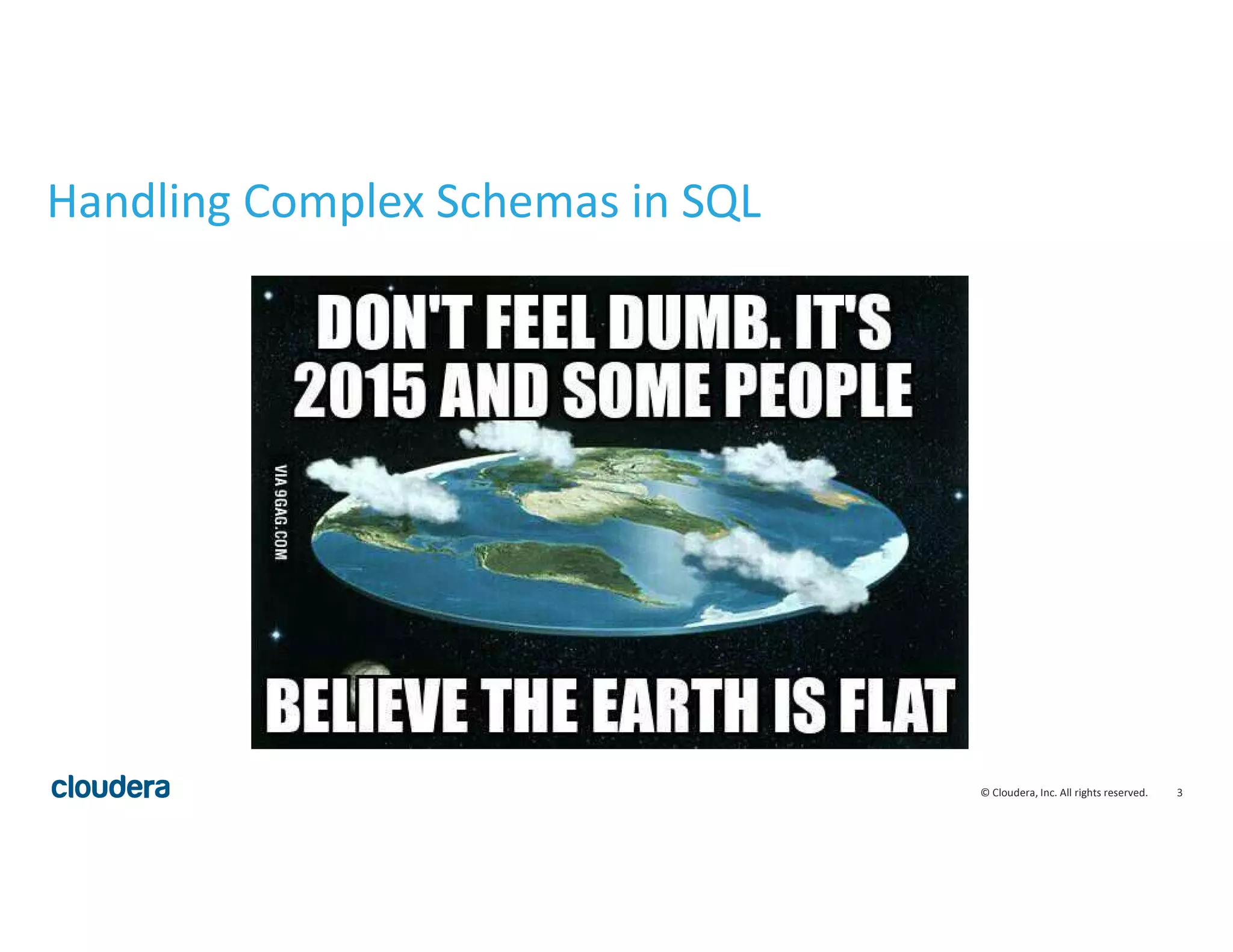 Handling Complex Schemas in SQL

DON'T FEEL DUMB. IT'S 2015 AND SOME PEOPLE

VIA 9GAG.COM

BELIEVE THE EARTH IS FLAT

cloudera

© Cloudera, Inc. All rights reserved. 3